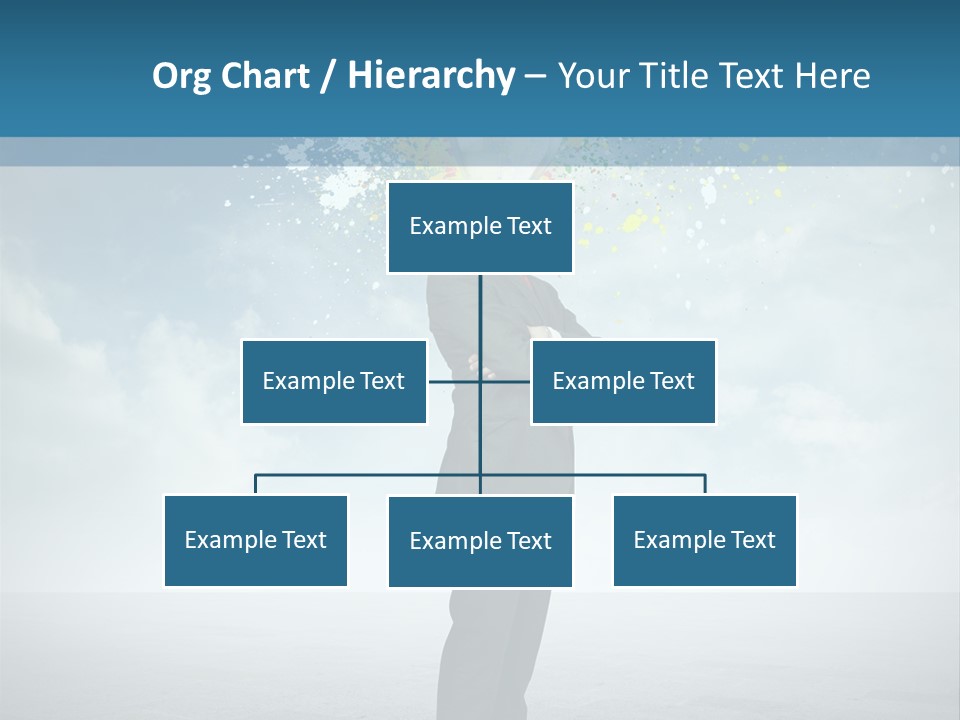 Org Chart / Hierarchy – Your Title Text Here

Example Text

Example Text

Example Text

Example Text

Example Text

Example Text